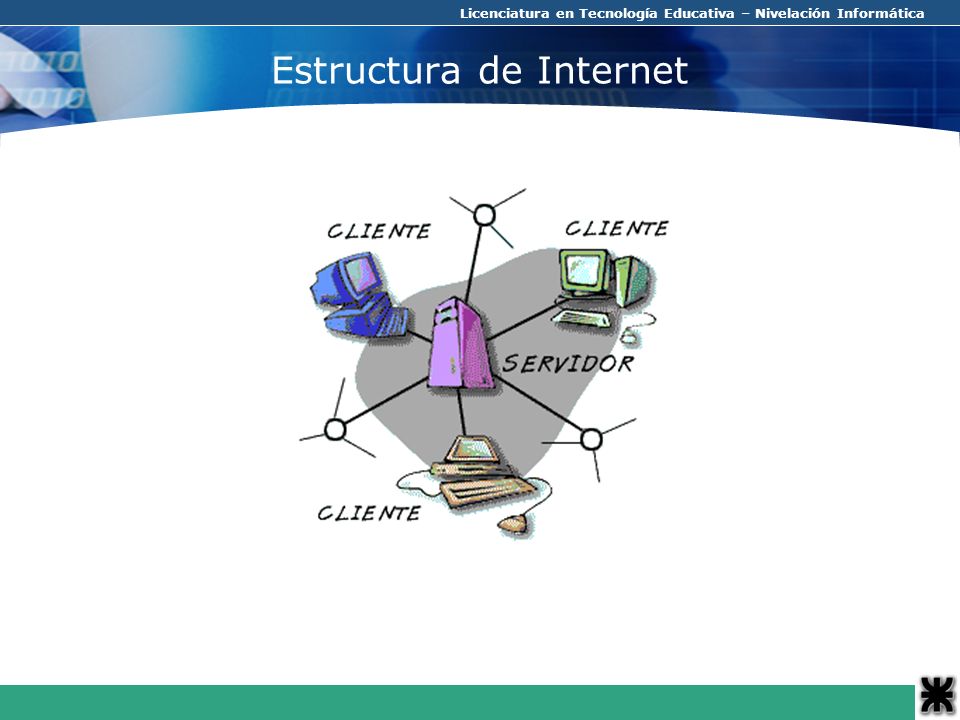 Licenciatura en Tecnología Educativa – Nivelación Informática

Estructura de Internet

CLIENTE

CLIENTE

SERVIDOR

CLIENTE